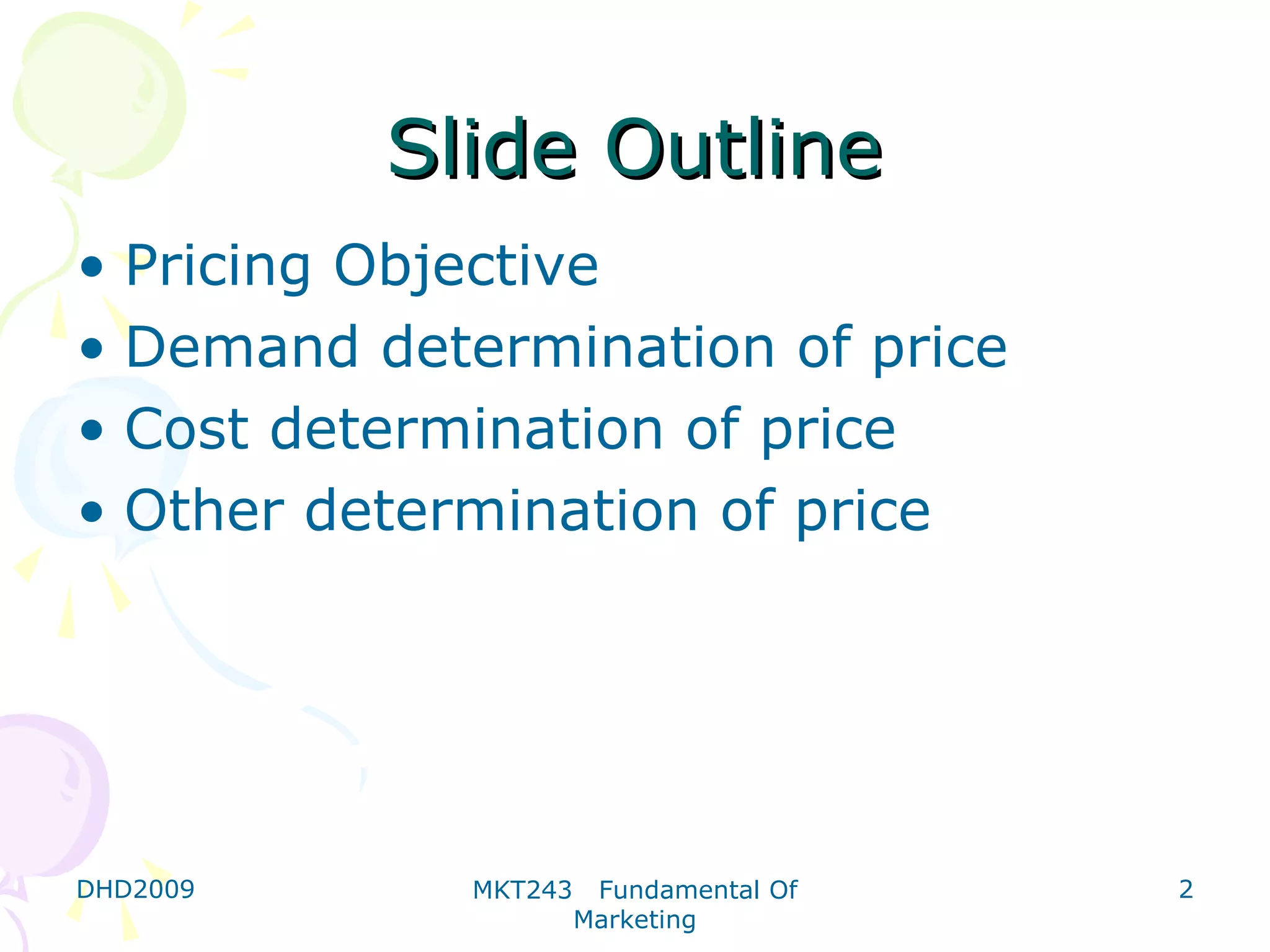 Slide Outline

• Pricing Objective
• Demand determination of price
• Cost determination of price
• Other determination of price

DHD2009

MKT243 Fundamental Of Marketing

2